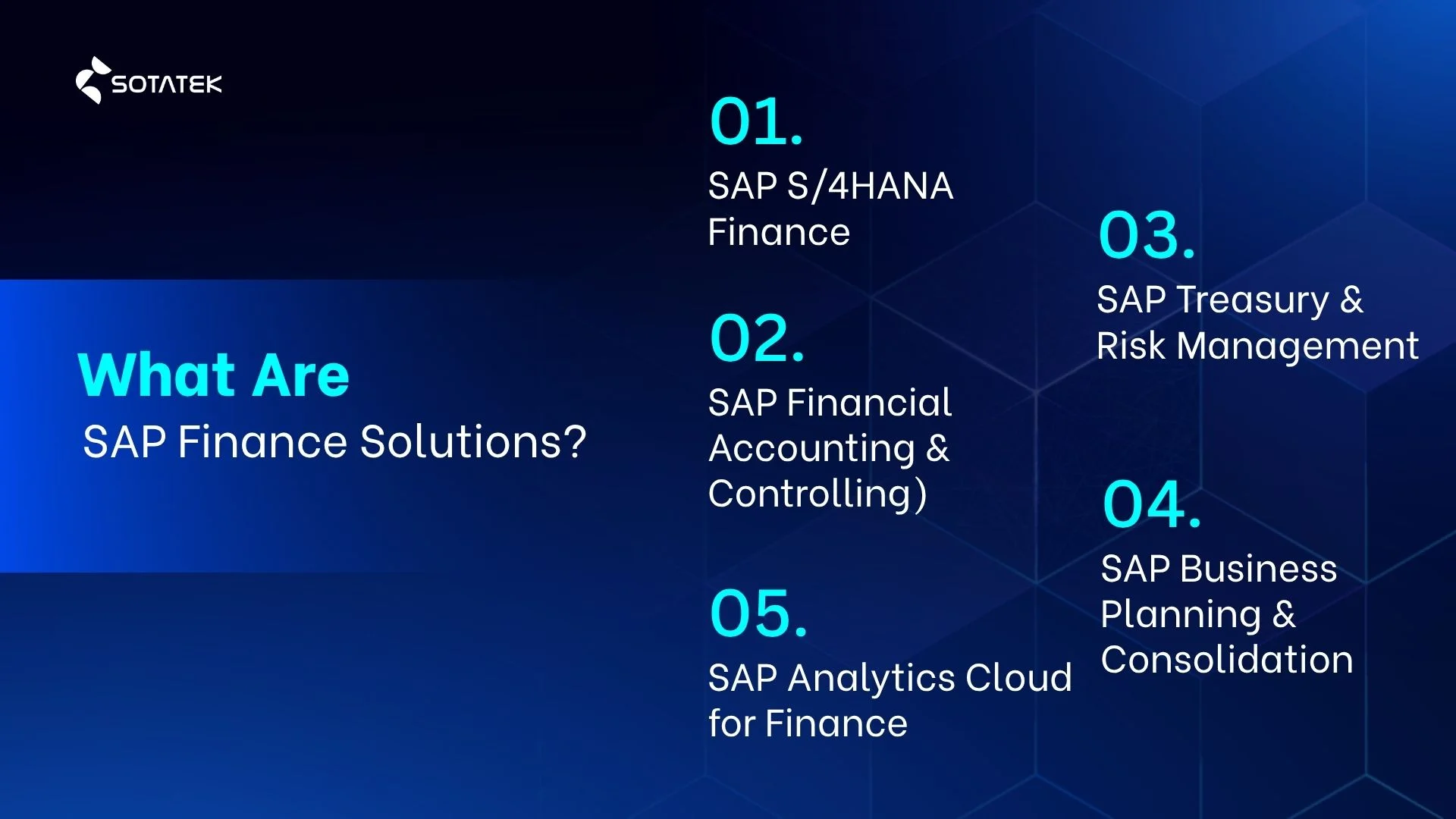 SOTATEK

What Are
SAP Finance Solutions?

01.
SAP S/4HANA Finance

02.
SAP Financial Accounting & Controlling)

05.
SAP Analytics Cloud for Finance

03.
SAP Treasury & Risk Management

04.
SAP Business Planning & Consolidation